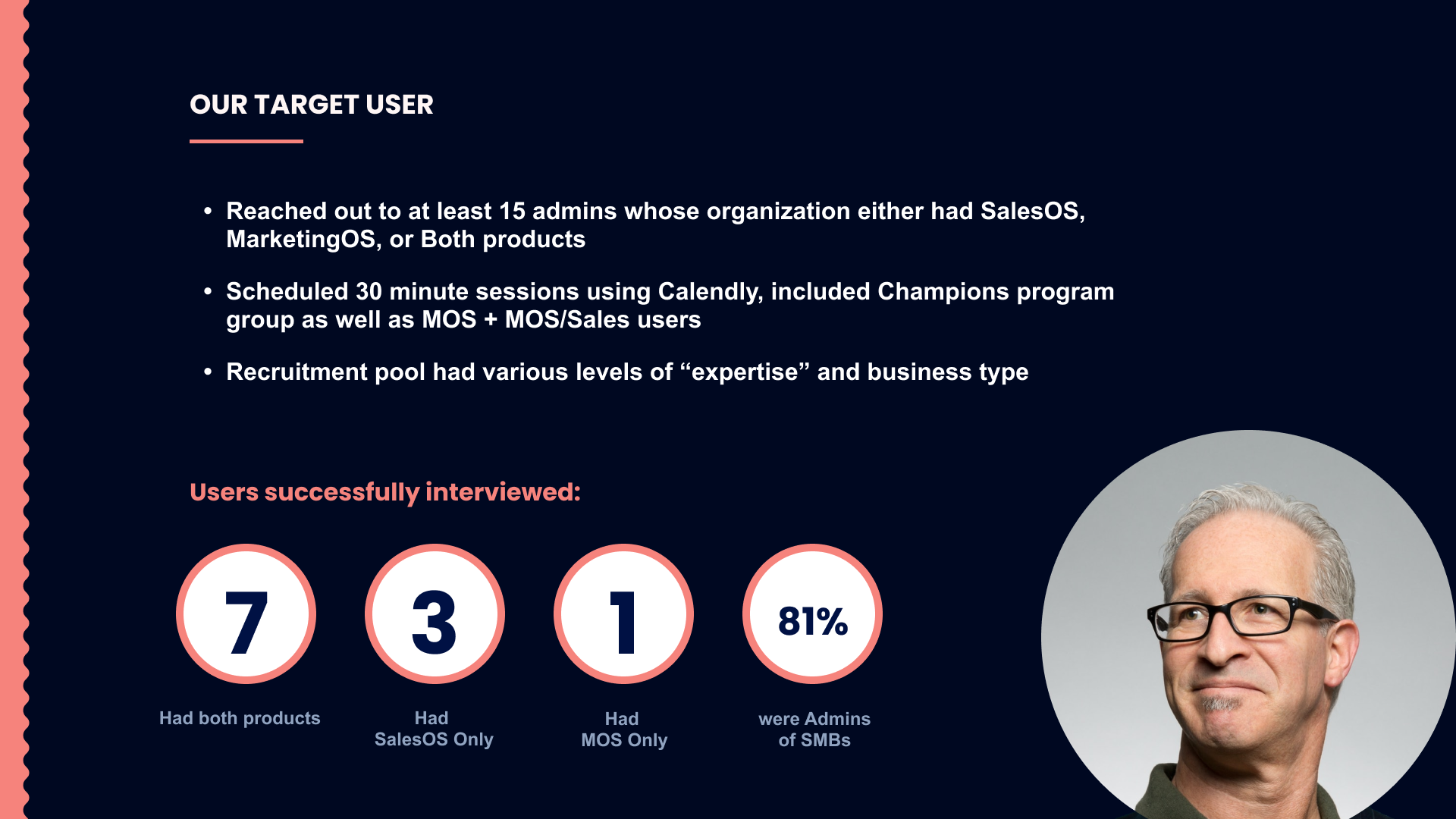 OUR TARGET USER

• Reached out to at least 15 admins whose organization either had SalesOS, MarketingOS, or Both products

• Scheduled 30 minute sessions using Calendly, included Champions program group as well as MOS + MOS/Sales users

• Recruitment pool had various levels of “expertise” and business type

Users successfully interviewed:

7
Had both products

3
Had
SalesOS Only

1
Had
MOS Only

81%
were Admins
of SMBs